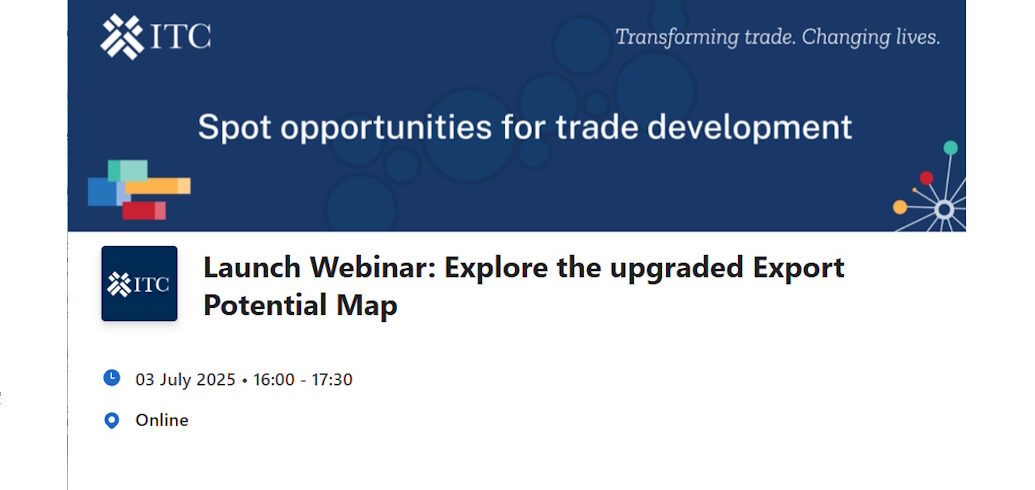 ITC

Transforming trade. Changing lives.

Spot opportunities for trade development

ITC

Launch Webinar: Explore the upgraded Export Potential Map

03 July 2025 • 16:00 - 17:30

Online